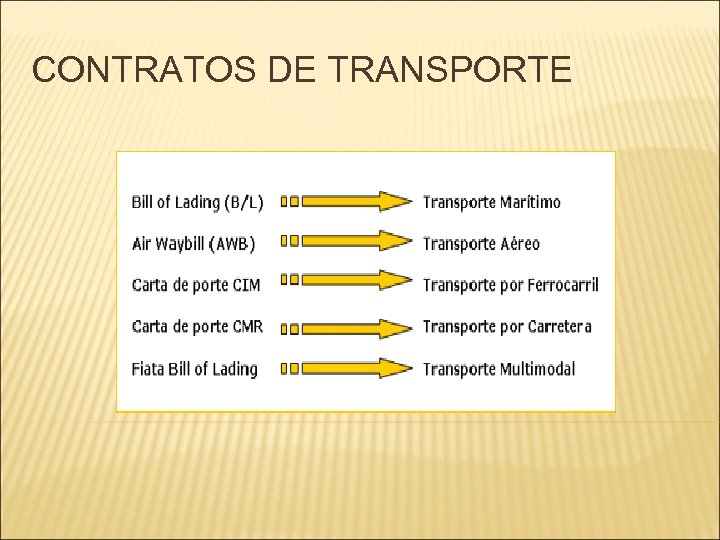 CONTRATOS DE TRANSPORTE

Bill of Lading (B/L) Transporte Marítimo

Air Waybill (AWB) Transporte Aéreo

Carta de porte CIM Transporte por Ferrocarril

Carta de porte CMR Transporte por Carretera

Fiata Bill of Lading Transporte Multimodal